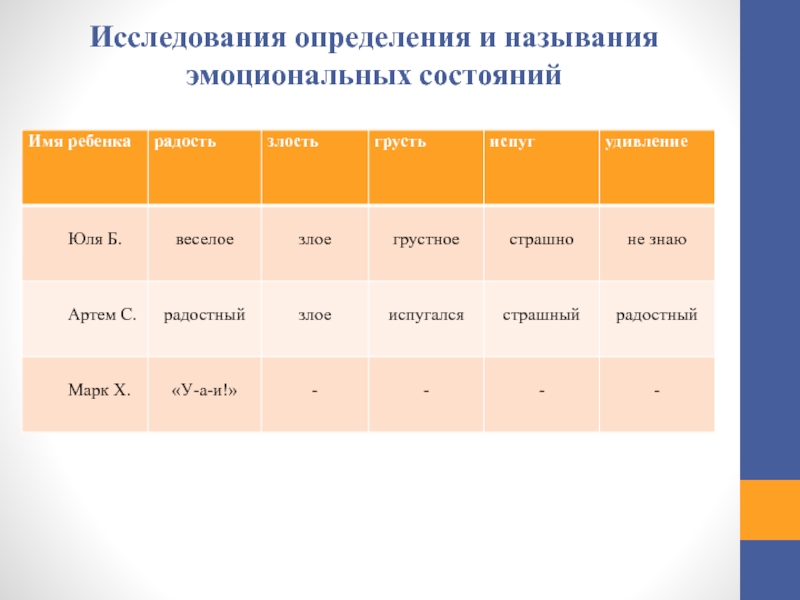 Исследования определения и называния эмоциональных состояний

| Имя ребенка | радость | злость | грусть | испуг | удивление |
|---|---|---|---|---|---|
| Юля Б. | веселое | злое | грустное | страшно | не знаю |
| Артем С. | радостный | злое | испугался | страшный | радостный |
| Марк Х. | «У-а-и!» | - | - | - | - |